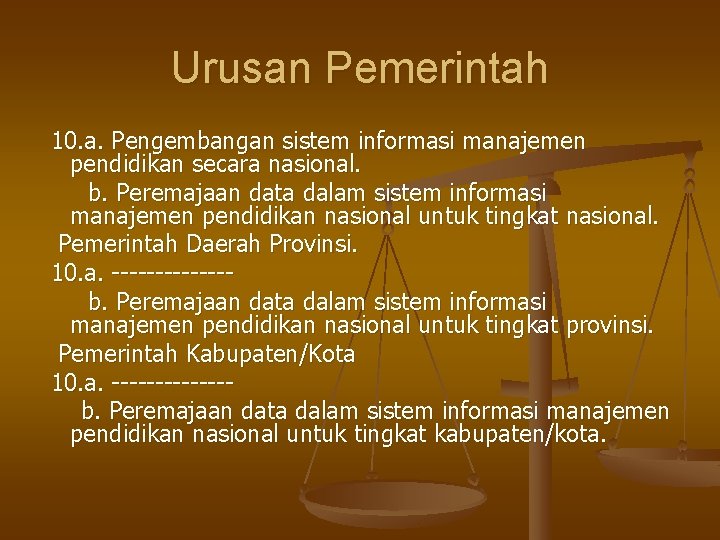 Urusan Pemerintah

10.a. Pengembangan sistem informasi manajemen pendidikan secara nasional.

b. Peremajaan data dalam sistem informasi manajemen pendidikan nasional untuk tingkat nasional.

Pemerintah Daerah Provinsi.

10.a. --------------

b. Peremajaan data dalam sistem informasi manajemen pendidikan nasional untuk tingkat provinsi.

Pemerintah Kabupaten/Kota

10.a. --------------

b. Peremajaan data dalam sistem informasi manajemen pendidikan nasional untuk tingkat kabupaten/kota.